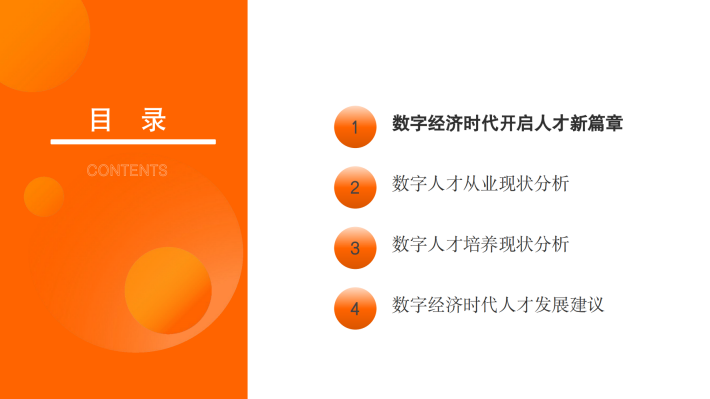 目 录

CONTENTS

1 数字经济时代开启人才新篇章

2 数字人才从业现状分析

3 数字人才培养现状分析

4 数字经济时代人才发展建议